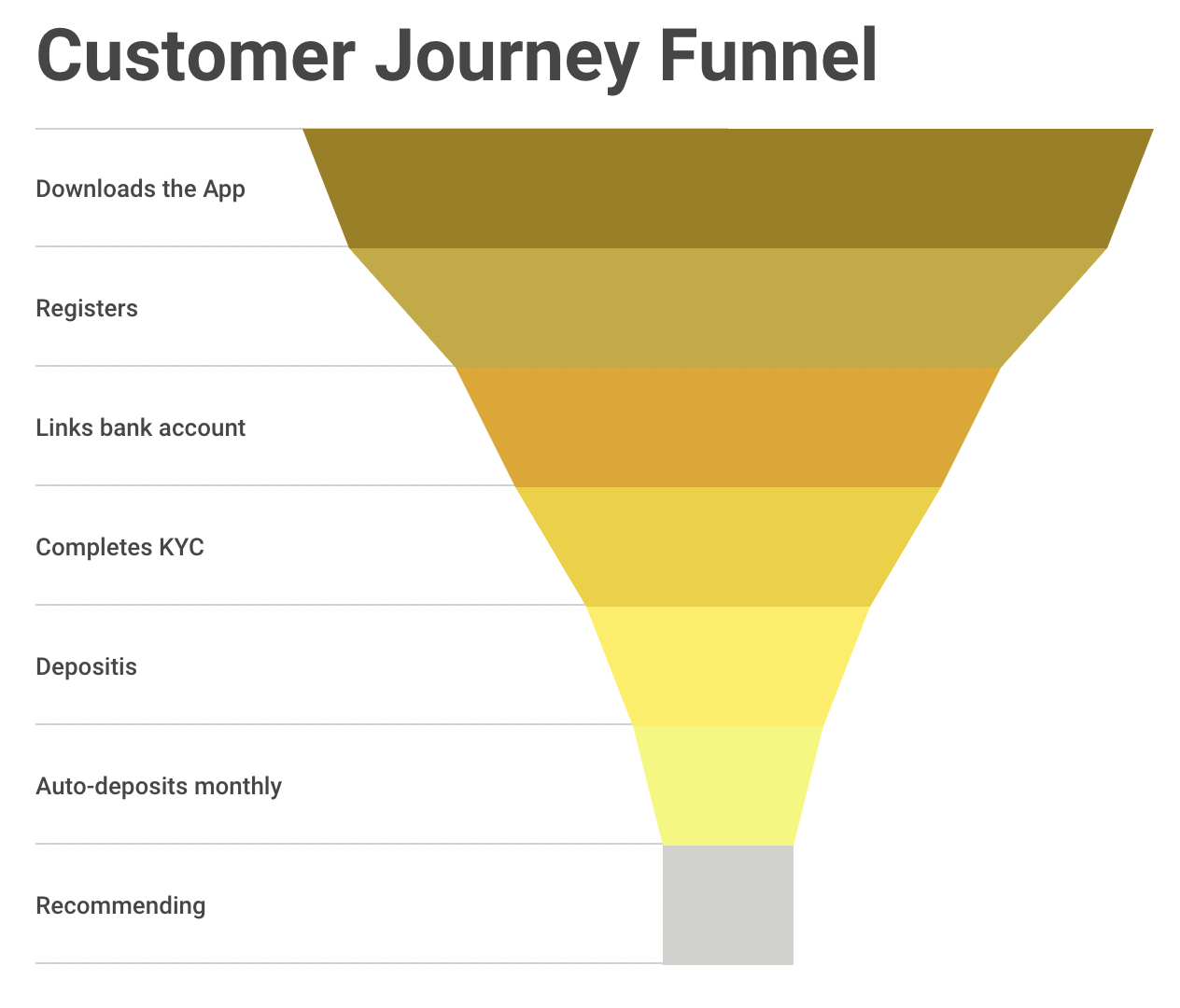 Customer Journey Funnel

Downloads the App

Registers

Links bank account

Completes KYC

Depositis

Auto-deposits monthly

Recommending